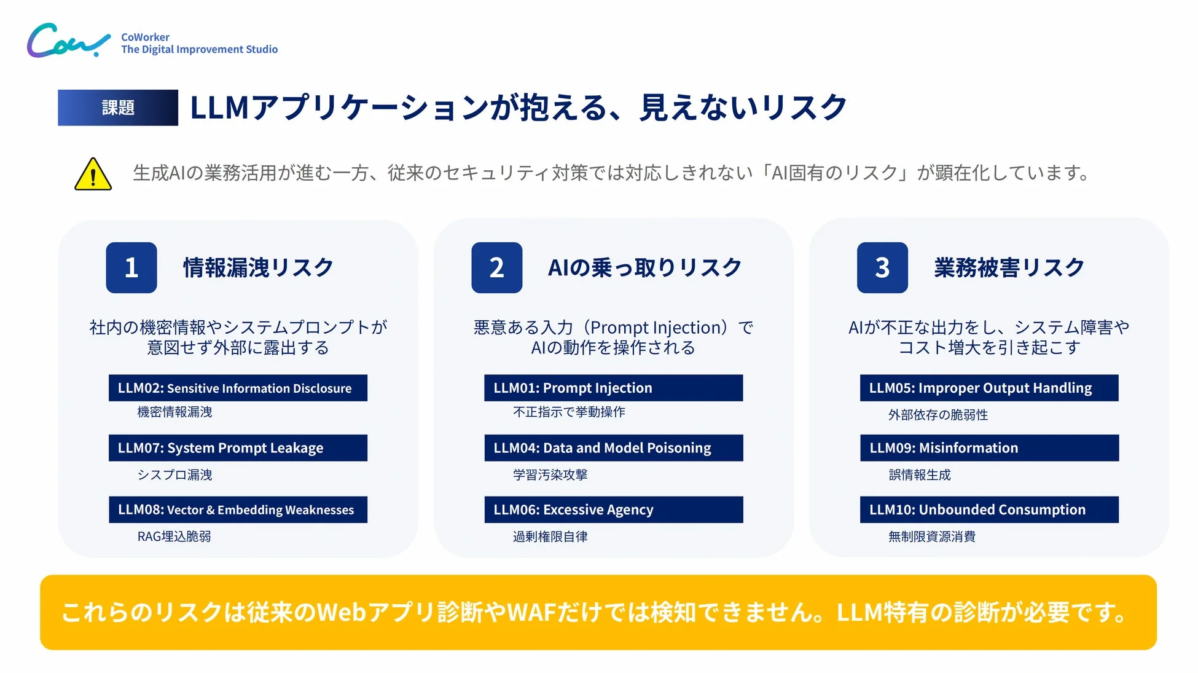 Cow.
CoWorker
The Digital Improvement Studio

課題

LLMアプリケーションが抱える、見えないリスク

生成AIの業務活用が進む一方、従来のセキュリティ対策では対応しきれない「AI固有のリスク」が顕在化しています。

1 情報漏洩リスク

社内の機密情報やシステムプロンプトが意図せず外部に露出する

LLM02: Sensitive Information Disclosure
機密情報漏洩

LLM07: System Prompt Leakage
シスプロ漏洩

LLM08: Vector & Embedding Weaknesses
RAG埋込脆弱

2 AIの乗っ取りリスク

悪意ある入力（Prompt Injection）でAIの動作を操作される

LLM01: Prompt Injection
不正指示で挙動操作

LLM04: Data and Model Poisoning
学習汚染攻撃

LLM06: Excessive Agency
過剰権限自律

3 業務被害リスク

AIが不正な出力をし、システム障害やコスト増大を引き起こす

LLM05: Improper Output Handling
外部依存の脆弱性

LLM09: Misinformation
誤情報生成

LLM10: Unbounded Consumption
無制限資源消費

これらのリスクは従来のWebアプリ診断やWAFだけでは検知できません。LLM特有の診断が必要です。